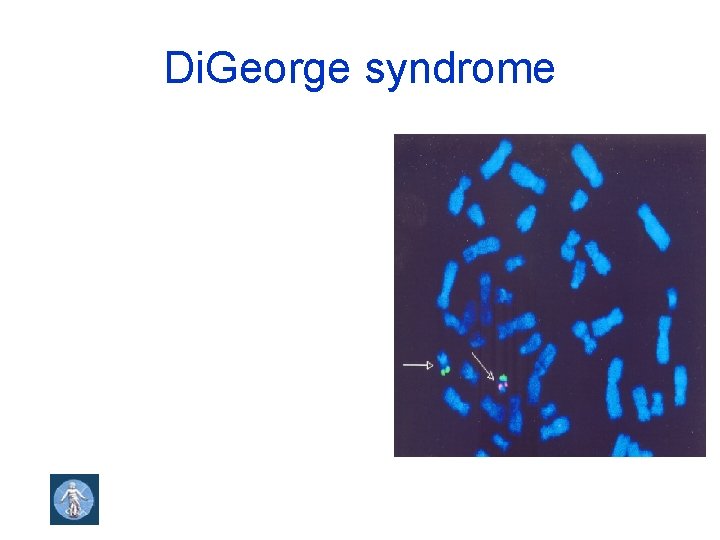 DiGeorge syndrome